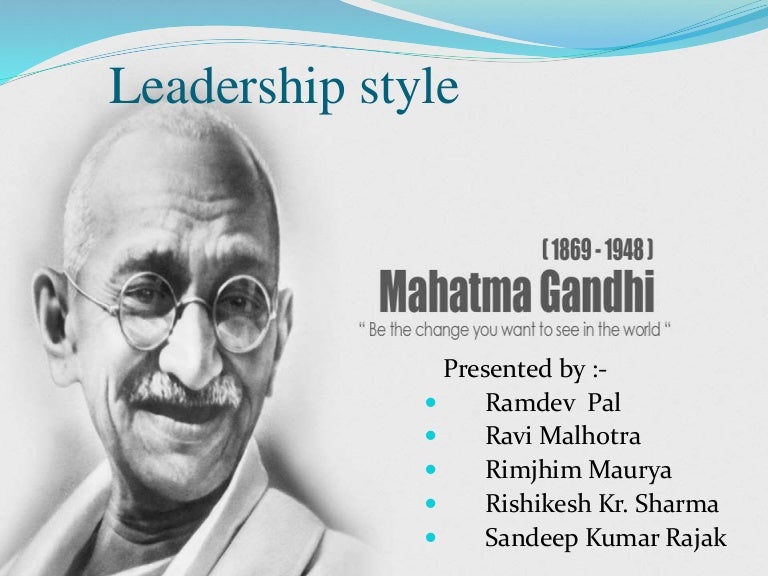 Leadership style

( 1869 - 1948 )
Mahatma Gandhi
" Be the change you want to see in the world "

Presented by :-
- Ramdev Pal
- Ravi Malhotra
- Rimjhim Maurya
- Rishikesh Kr. Sharma
- Sandeep Kumar Rajak